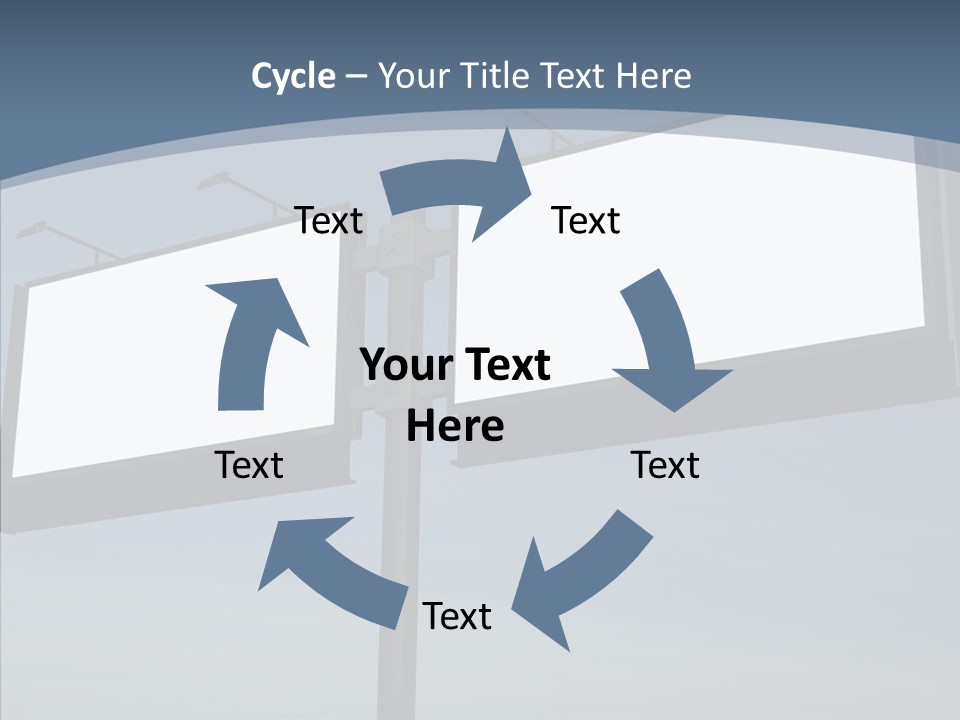 Cycle – Your Title Text Here

Text

Text

Your Text Here

Text

Text

Text